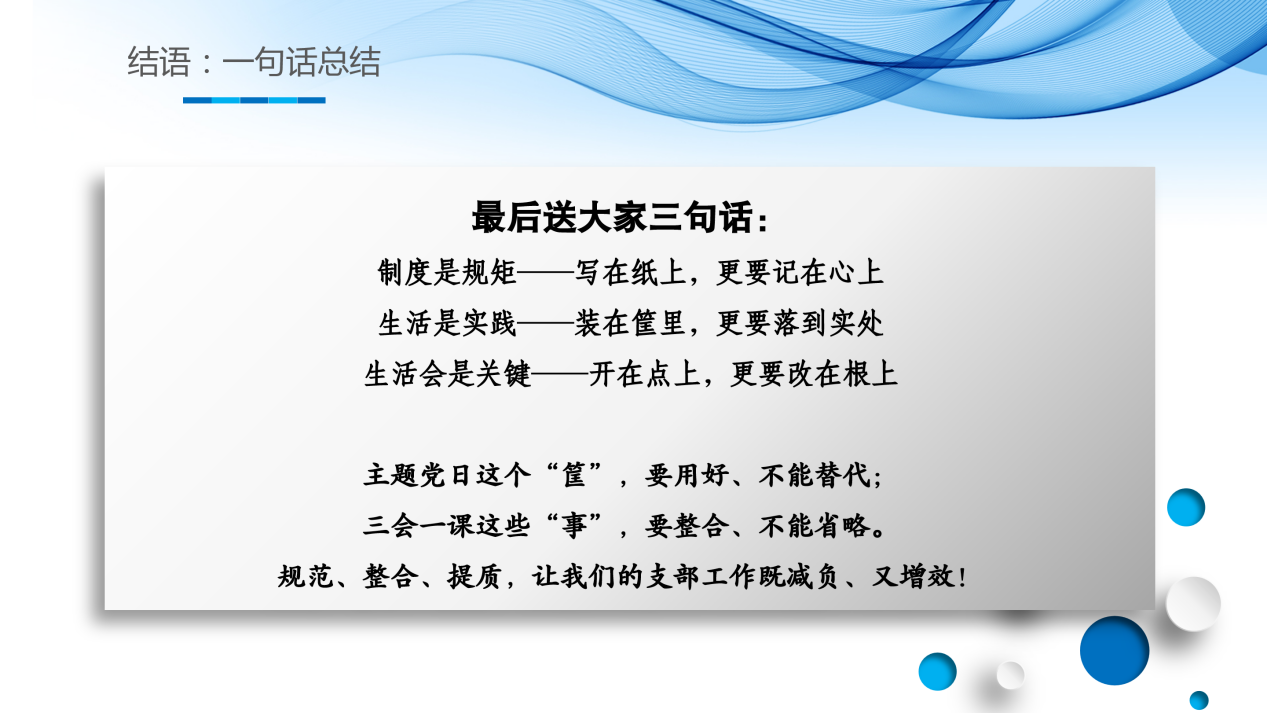 结语：一句话总结

最后送大家三句话：

制度是规矩——写在纸上，更要记在心上
生活是实践——装在筐里，更要落到实处
生活会是关键——开在点上，更要改在根上

主题党日这个“筐”，要用好、不能替代；
三会一课这些“事”，要整合、不能省略。
规范、整合、提质，让我们的支部工作既减负、又增效！